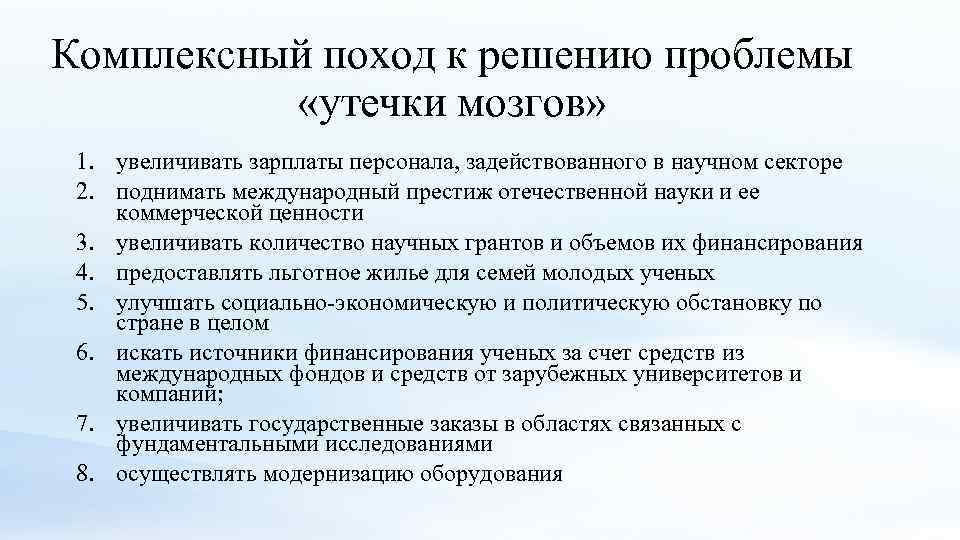 Комплексный поход к решению проблемы «утечки мозгов»

1. увеличивать зарплаты персонала, задействованного в научном секторе
2. поднимать международный престиж отечественной науки и ее коммерческой ценности
3. увеличивать количество научных грантов и объемов их финансирования
4. предоставлять льготное жилье для семей молодых ученых
5. улучшать социально-экономическую и политическую обстановку по стране в целом
6. искать источники финансирования ученых за счет средств из международных фондов и средств от зарубежных университетов и компаний;
7. увеличивать государственные заказы в областях связанных с фундаментальными исследованиями
8. осуществлять модернизацию оборудования